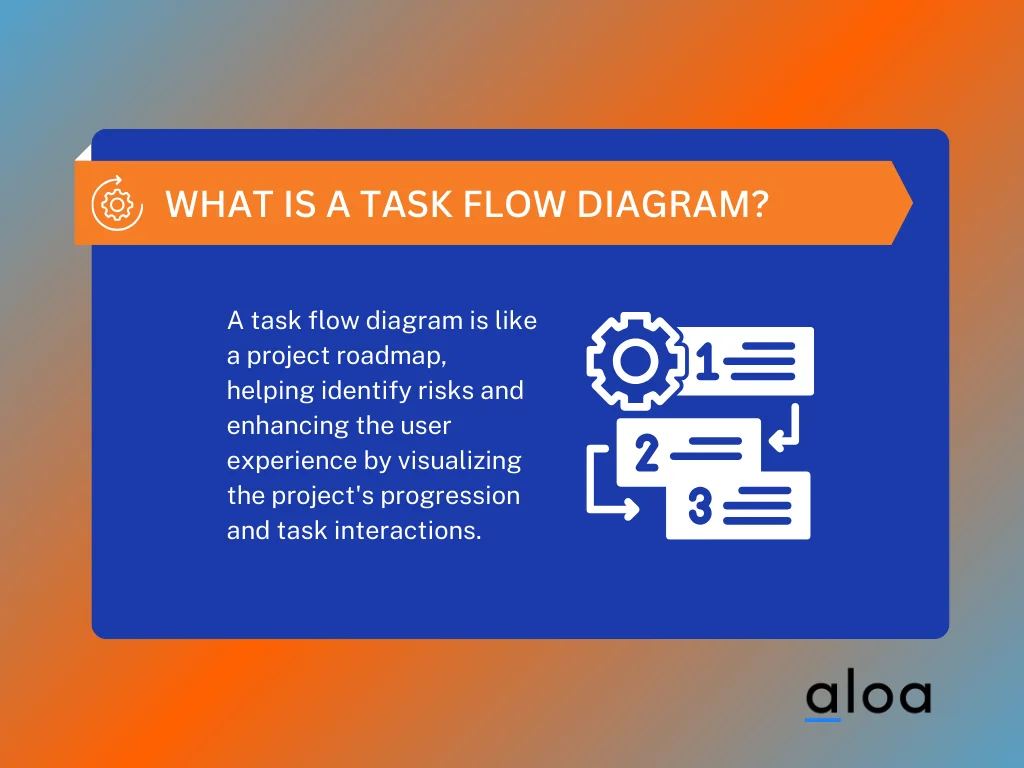 WHAT IS A TASK FLOW DIAGRAM?

A task flow diagram is like a project roadmap, helping identify risks and enhancing the user experience by visualizing the project's progression and task interactions.

1

2

3

aloa